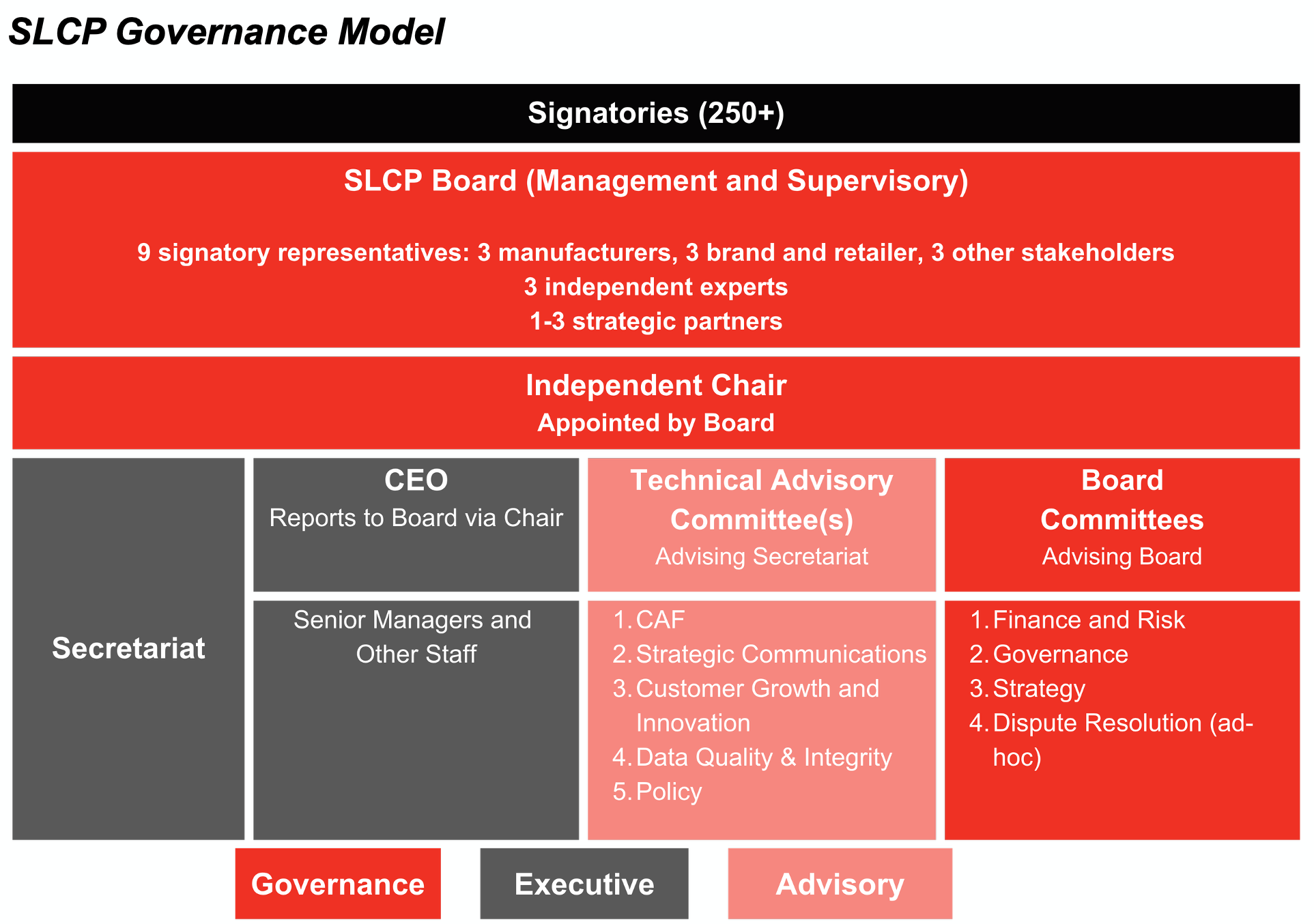 SLCP Governance Model

Signatories (250+)

SLCP Board (Management and Supervisory)

9 signatory representatives: 3 manufacturers, 3 brand and retailer, 3 other stakeholders
3 independent experts
1-3 strategic partners

Independent Chair
Appointed by Board

Secretariat

CEO
Reports to Board via Chair

Senior Managers and Other Staff

Technical Advisory Committee(s)
Advising Secretariat

1. CAF
2. Strategic Communications
3. Customer Growth and Innovation
4. Data Quality & Integrity
5. Policy

Board Committees
Advising Board

1. Finance and Risk
2. Governance
3. Strategy
4. Dispute Resolution (ad-hoc)

Governance

Executive

Advisory